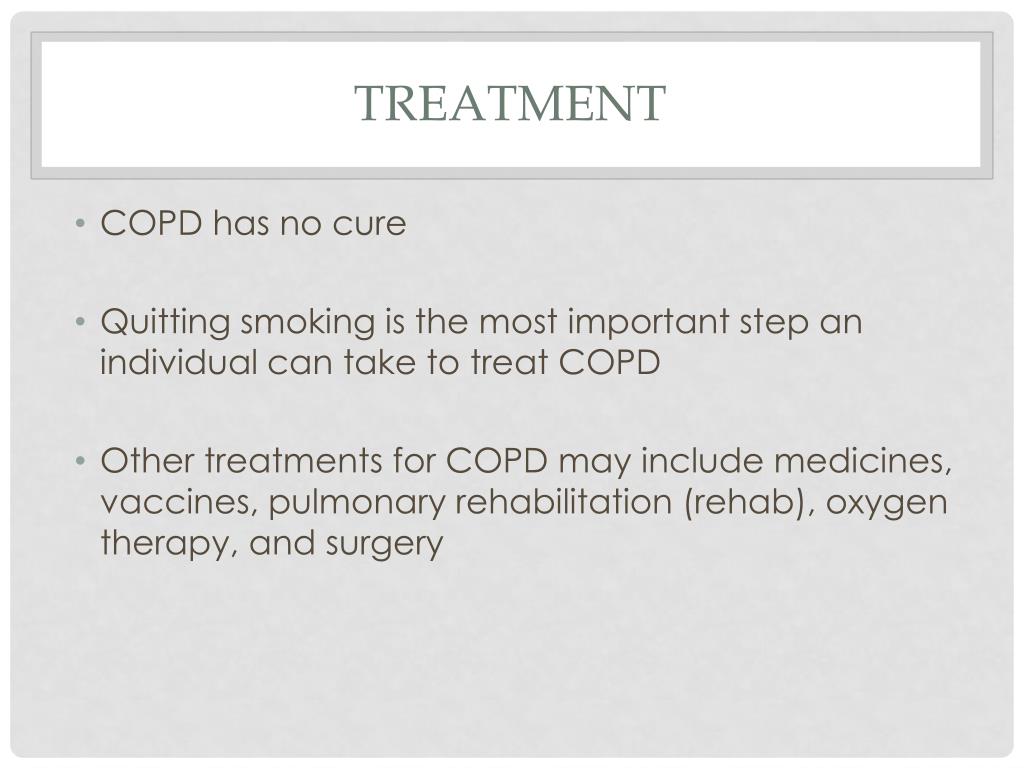 TREATMENT

• COPD has no cure

• Quitting smoking is the most important step an individual can take to treat COPD

• Other treatments for COPD may include medicines, vaccines, pulmonary rehabilitation (rehab), oxygen therapy, and surgery